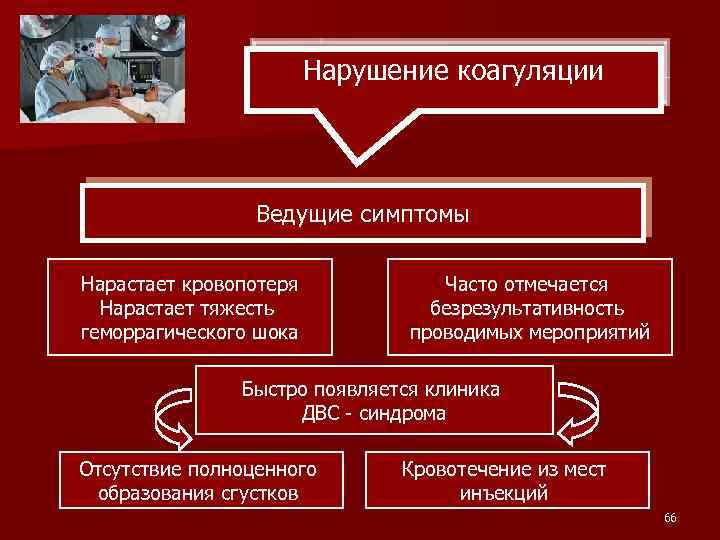 Нарушение коагуляции

Ведущие симптомы

Нарастает кровопотеря
Нарастает тяжесть
геморрагического шока

Часто отмечается
безрезультативность
проводимых мероприятий

Быстро появляется клиника
ДВС - синдрома

Отсутствие полноценного
образования сгустков

Кровотечение из мест
инъекций

66